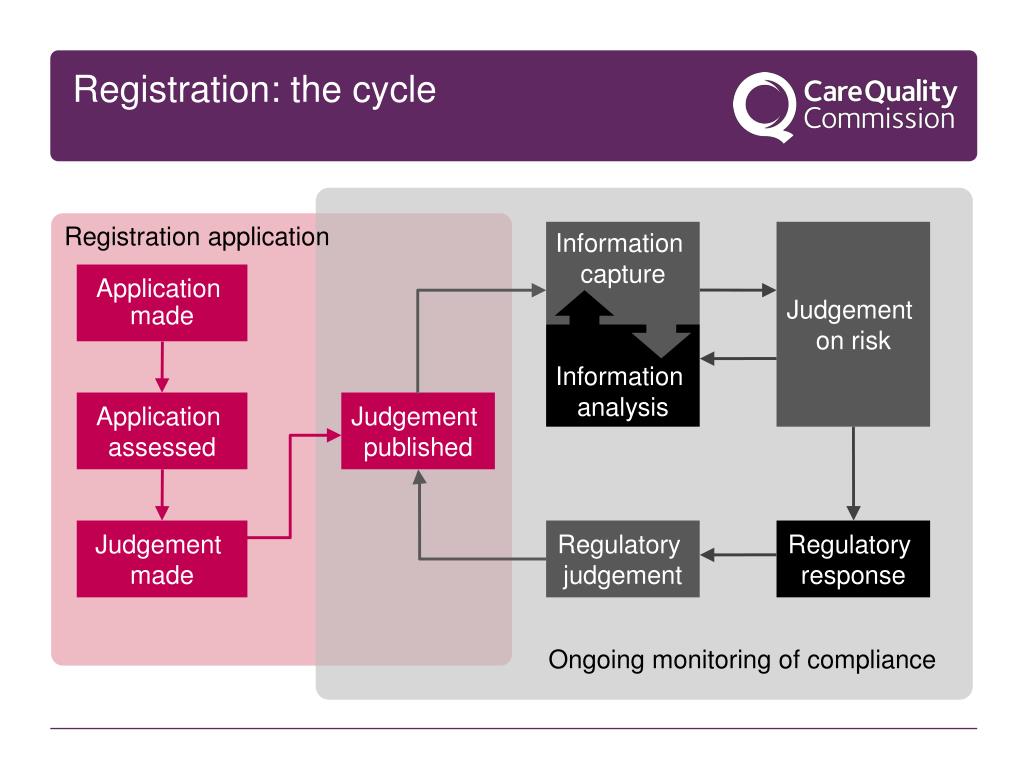 Registration: the cycle

CareQuality Commission

Registration application

Application made

Application assessed

Judgement made

Judgement published

Information capture

Information analysis

Judgement on risk

Regulatory response

Regulatory judgement

Ongoing monitoring of compliance